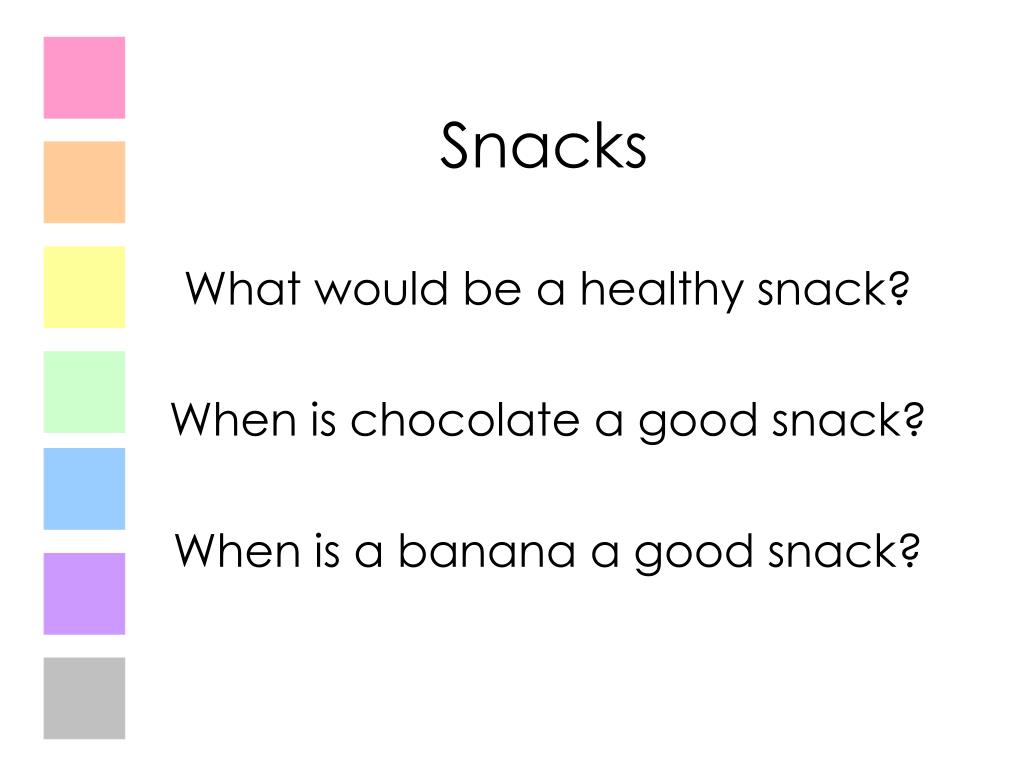 Snacks

What would be a healthy snack?

When is chocolate a good snack?

When is a banana a good snack?